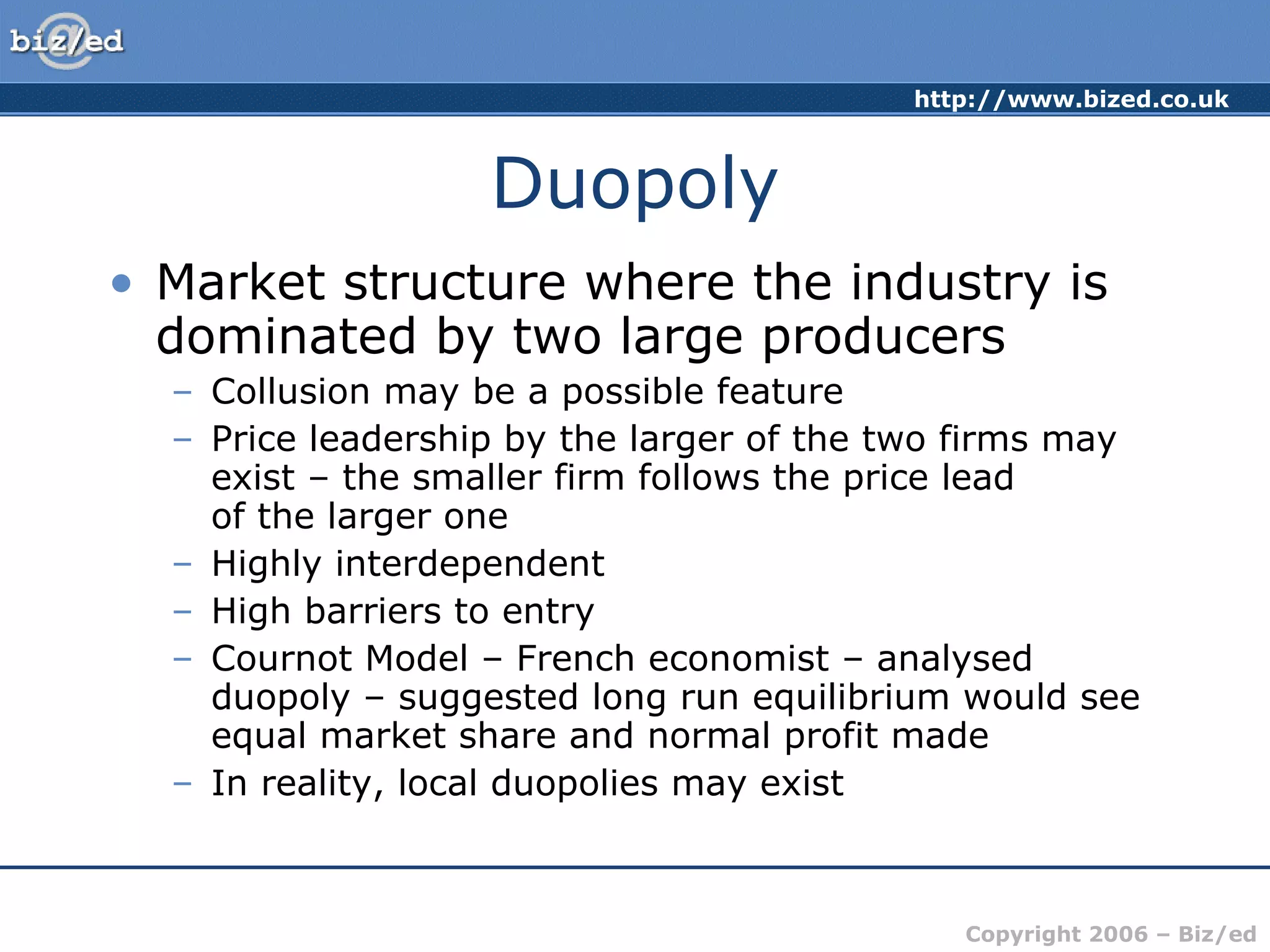 biz/ed

http://www.bized.co.uk

Duopoly

• Market structure where the industry is dominated by two large producers
  – Collusion may be a possible feature
  – Price leadership by the larger of the two firms may exist – the smaller firm follows the price lead of the larger one
  – Highly interdependent
  – High barriers to entry
  – Cournot Model – French economist – analysed duopoly – suggested long run equilibrium would see equal market share and normal profit made
  – In reality, local duopolies may exist

Copyright 2006 – Biz/ed